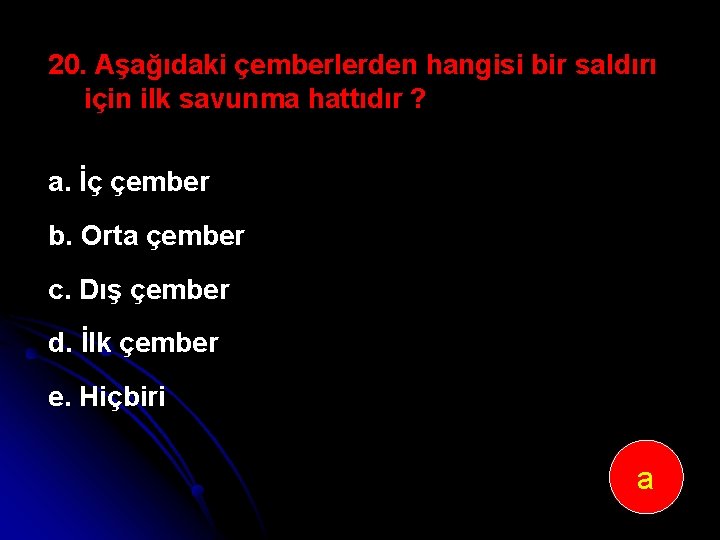 20. Aşağıdaki çemberlerden hangisi bir saldırı için ilk savunma hattıdır ?

a. İç çember

b. Orta çember

c. Dış çember

d. İlk çember

e. Hiçbiri

a